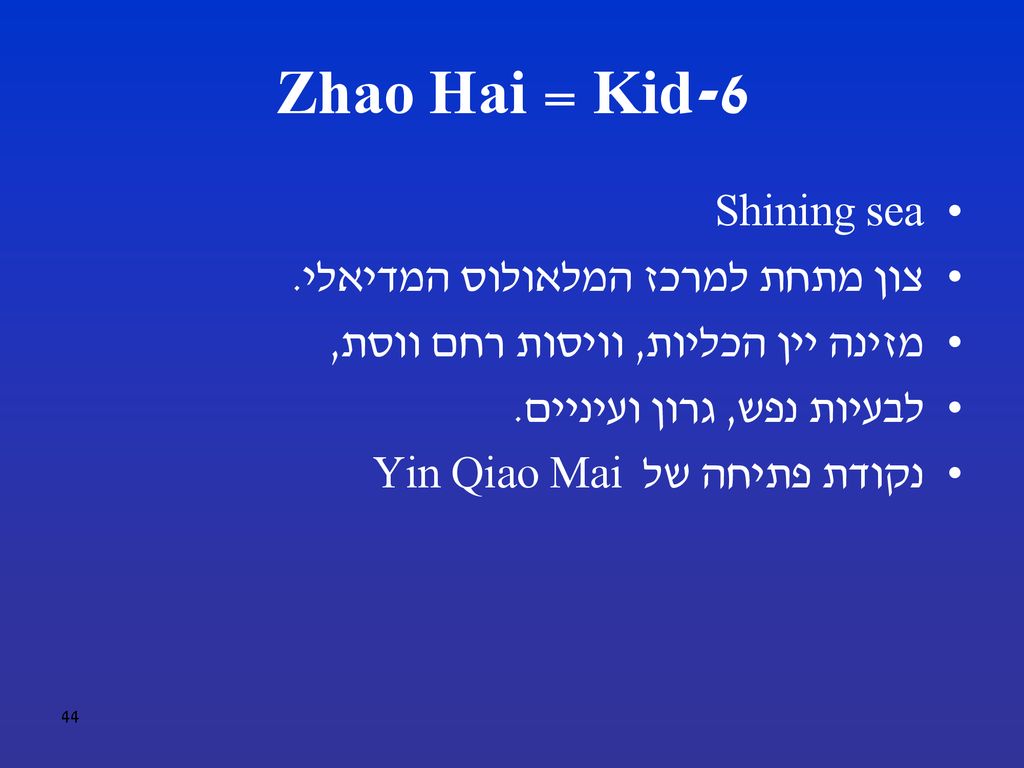 Zhao Hai = Kid-6

• Shining sea
• צון מתחת למרכז המלאולוס המדיאלי.
• מזינה יין הכליות, וויסות רחם ווסת,
• לבעיות נפש, גרון ועיניים.
• נקודת פתיחה של Yin Qiao Mai

44